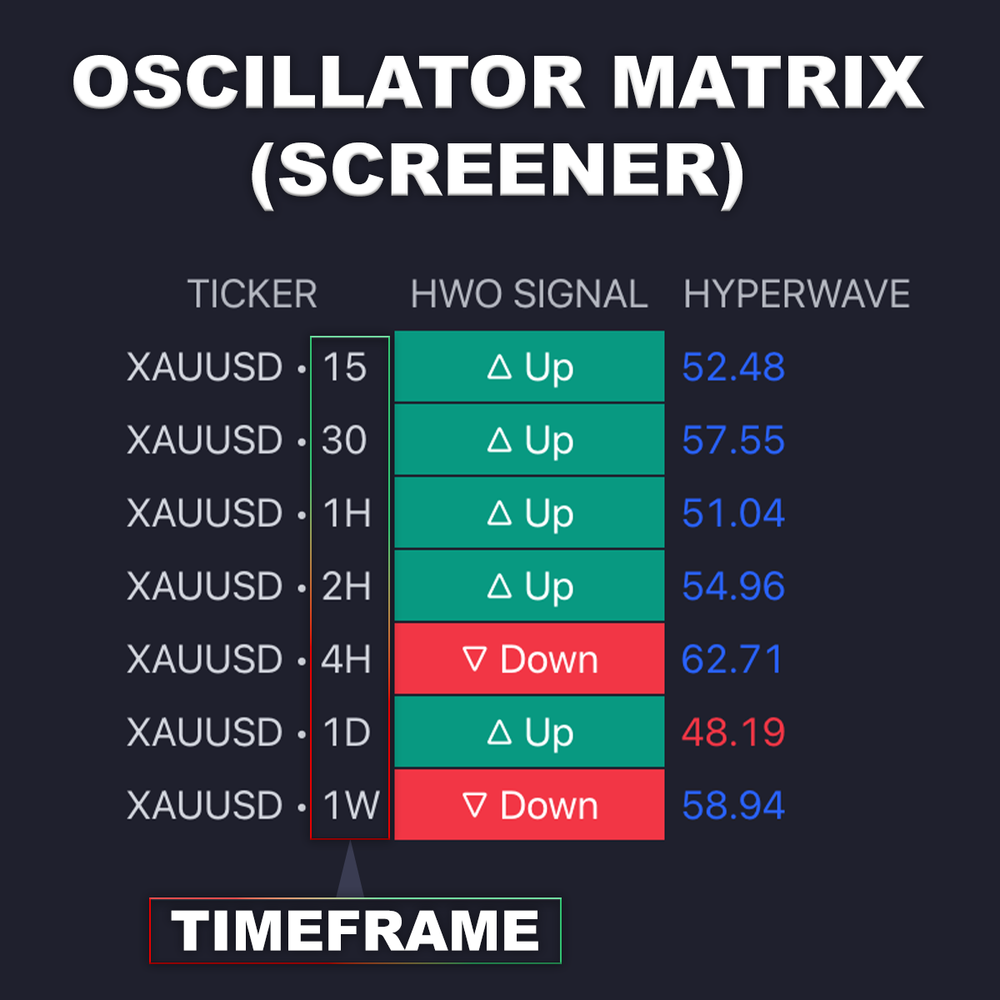 OSCILLATOR MATRIX (SCREENER)

| TICKER | HWO SIGNAL | HYPERWAVE |
|---|---|---|
| XAUUSD • 15 | △ Up | 52.48 |
| XAUUSD • 30 | △ Up | 57.55 |
| XAUUSD • 1H | △ Up | 51.04 |
| XAUUSD • 2H | △ Up | 54.96 |
| XAUUSD • 4H | ▽ Down | 62.71 |
| XAUUSD • 1D | △ Up | 48.19 |
| XAUUSD • 1W | ▽ Down | 58.94 |

TIMEFRAME